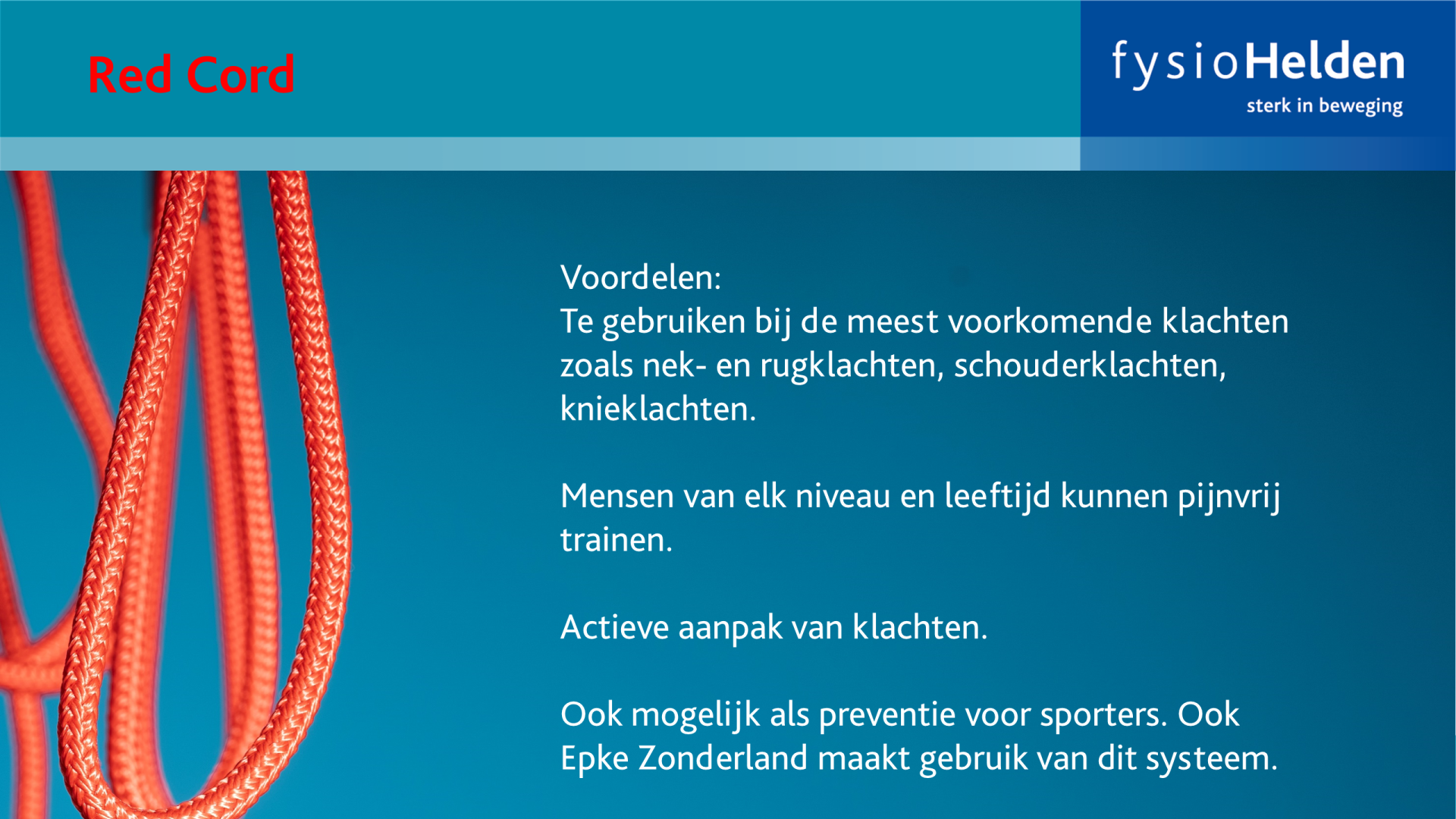 Red Cord

fysioHelden
sterk in beweging

Voordelen:
Te gebruiken bij de meest voorkomende klachten zoals nek- en rugklachten, schouderklachten, knieklachten.

Mensen van elk niveau en leeftijd kunnen pijnvrij trainen.

Actieve aanpak van klachten.

Ook mogelijk als preventie voor sporters. Ook Epke Zonderland maakt gebruik van dit systeem.